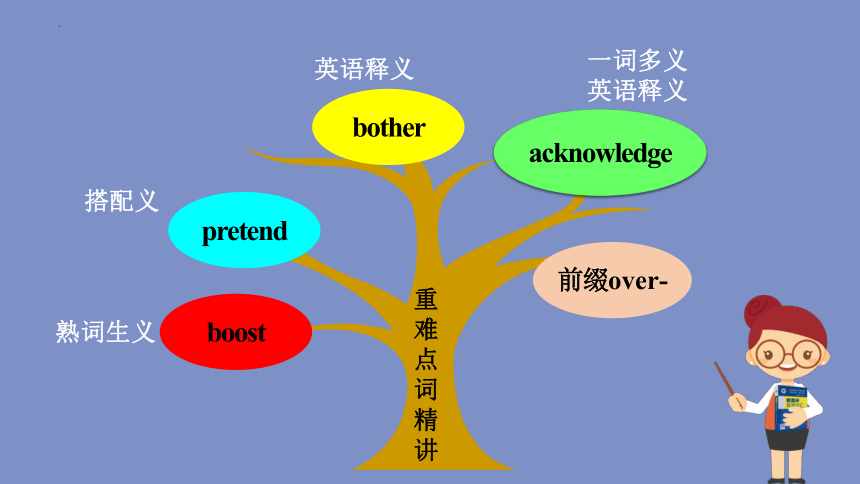 英语释义
bother

一词多义
英语释义
acknowledge

搭配义
pretend

前缀over-

熟词生义
boost

重难点词精讲